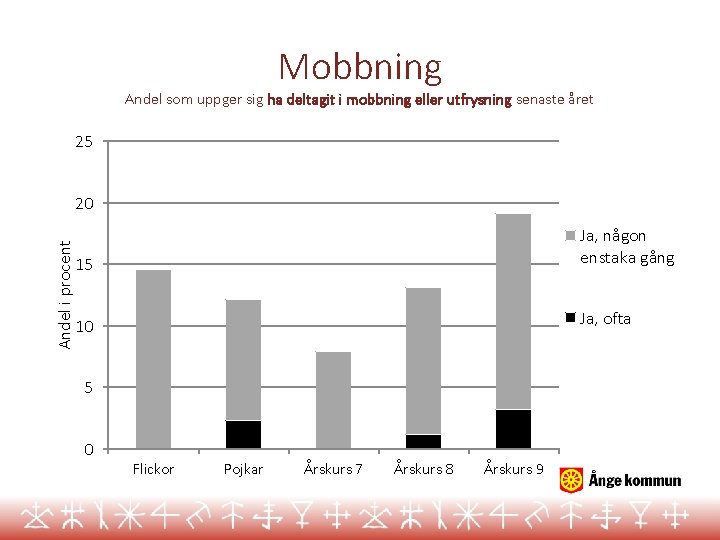 Mobbning

Andel som uppger sig ha deltagit i mobbning eller utfrysning senaste året

25
20
15
10
5
0

Andel i procent

Flickor
Pojkar
Årskurs 7
Årskurs 8
Årskurs 9

Ja, någon enstaka gång
Ja, ofta

Ånge kommun